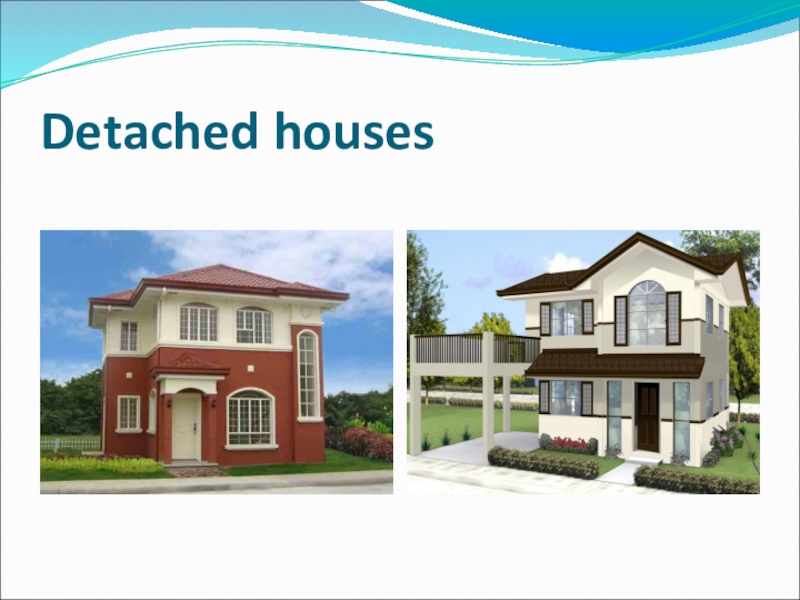 Detached houses